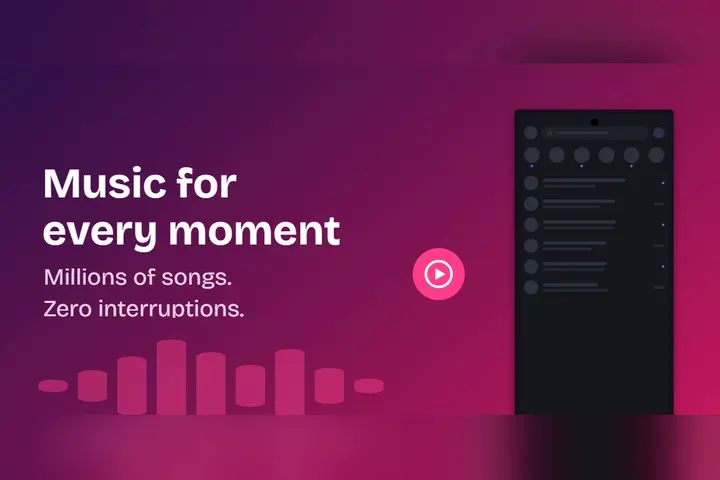 Music for every moment

Millions of songs.
Zero interruptions.